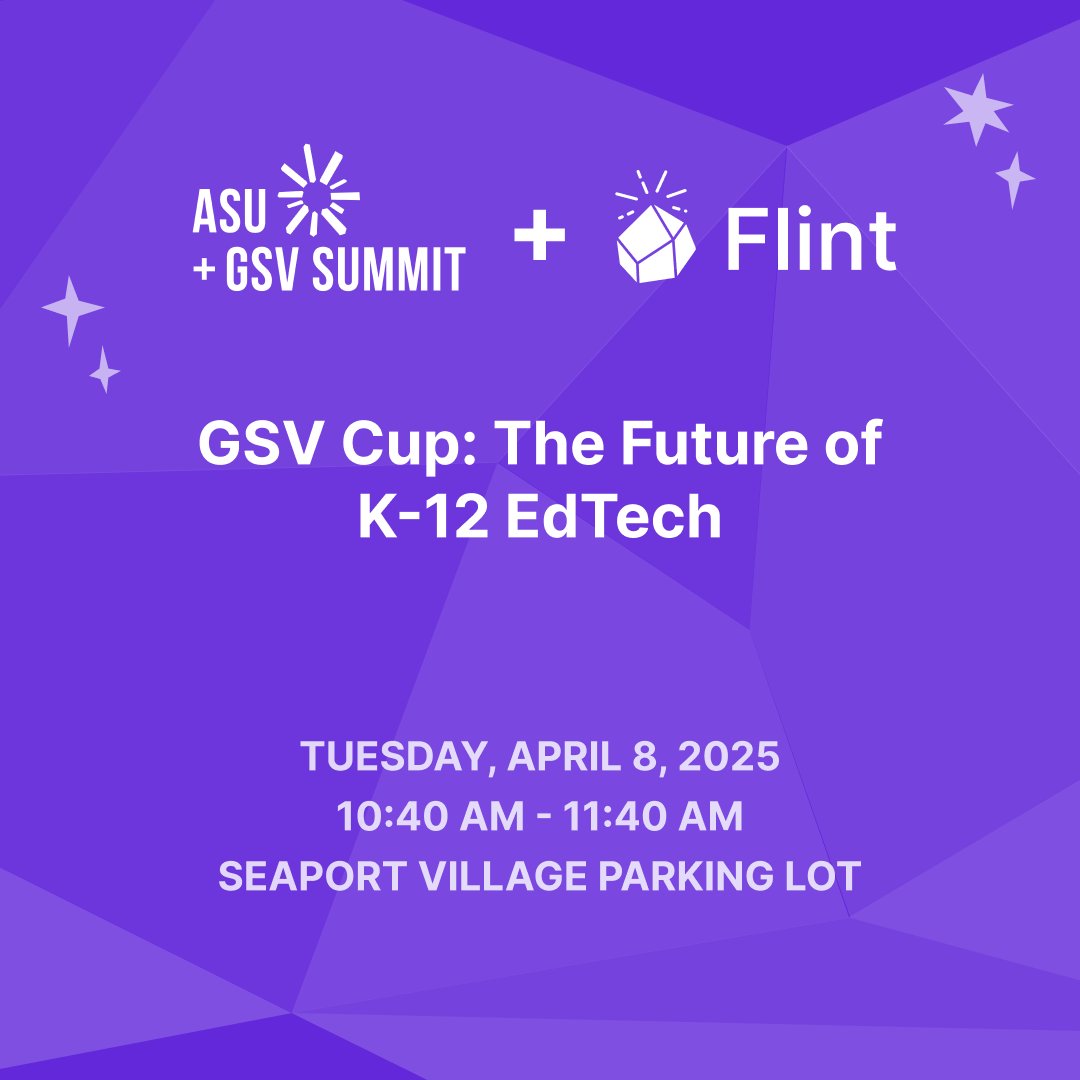 ASU + GSV SUMMIT + Flint

GSV Cup: The Future of K-12 EdTech

TUESDAY, APRIL 8, 2025
10:40 AM - 11:40 AM
SEAPORT VILLAGE PARKING LOT